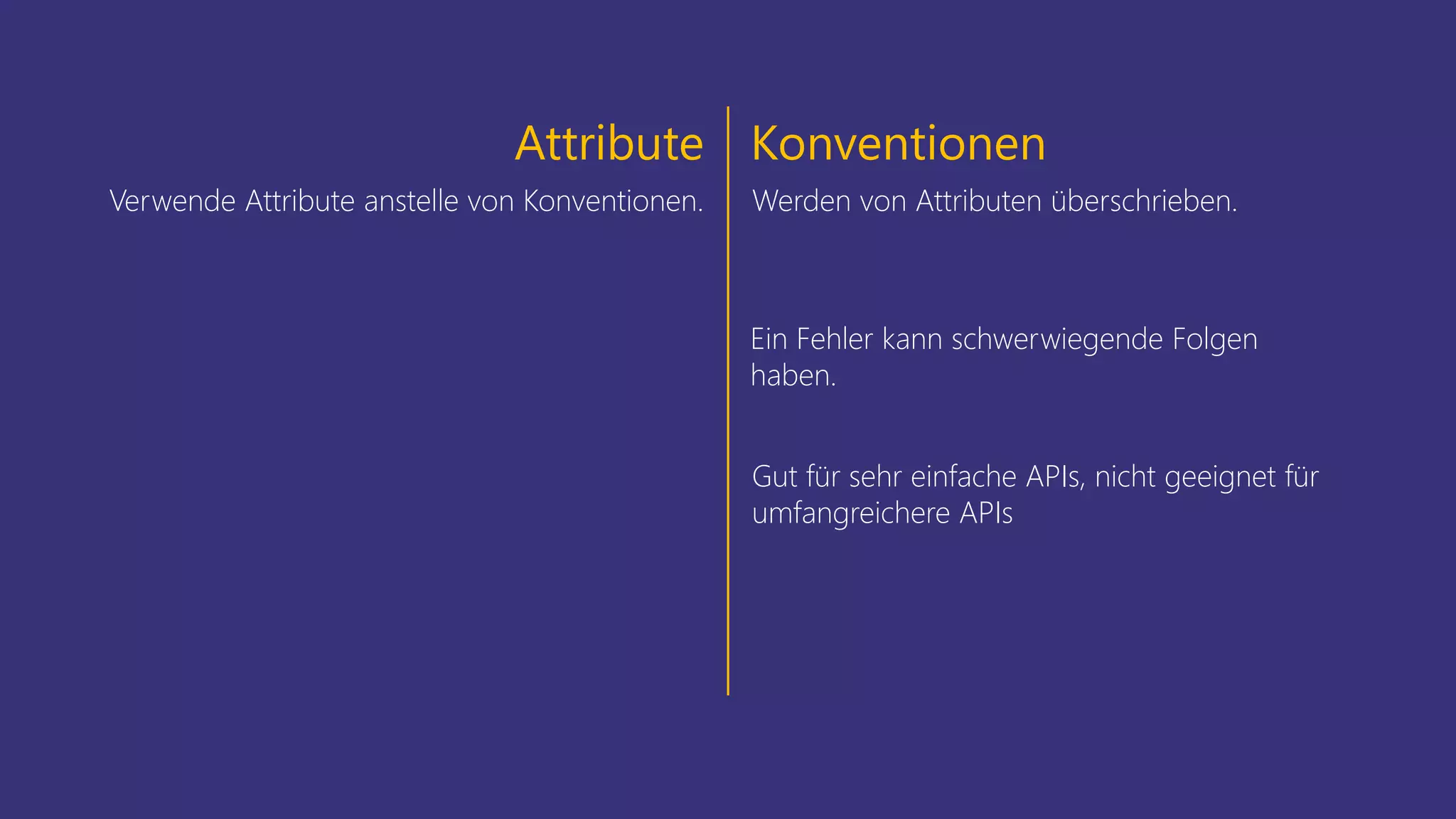 Attribute

Verwende Attribute anstelle von Konventionen.

Konventionen

Werden von Attributen überschrieben.

Ein Fehler kann schwerwiegende Folgen haben.

Gut für sehr einfache APIs, nicht geeignet für umfangreichere APIs